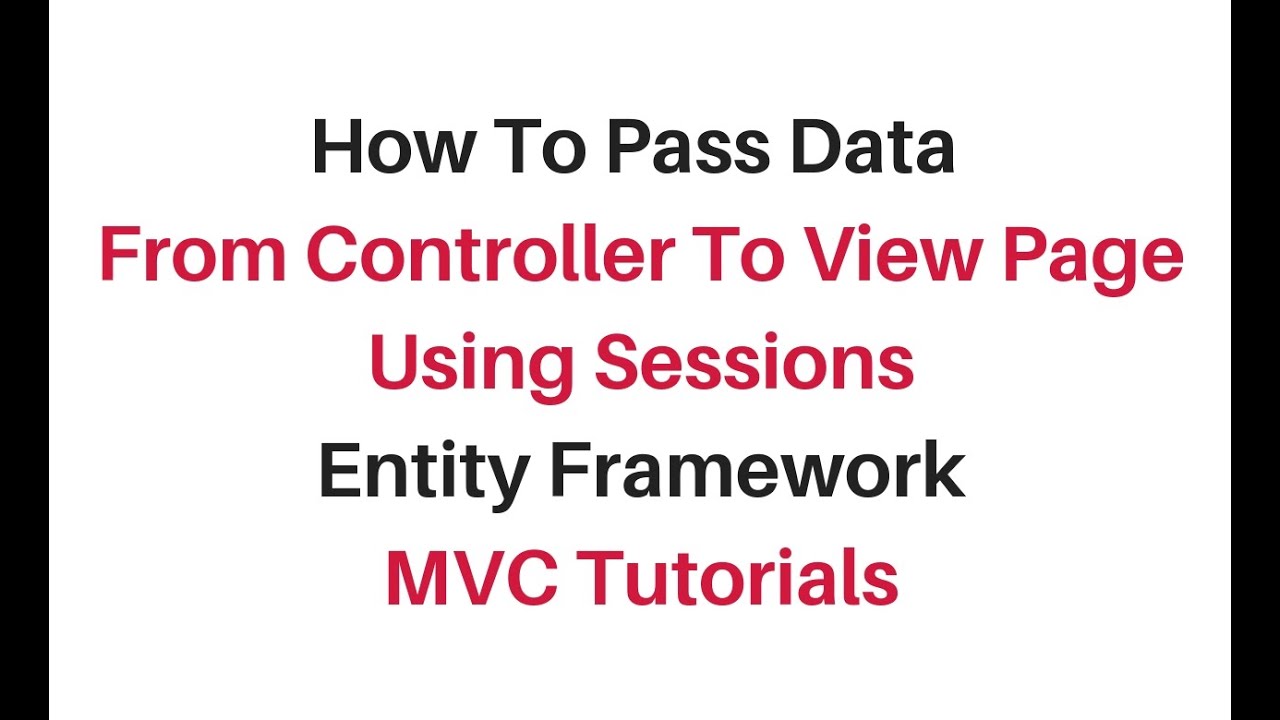 How To Pass Data
From Controller To View Page
Using Sessions
Entity Framework
MVC Tutorials